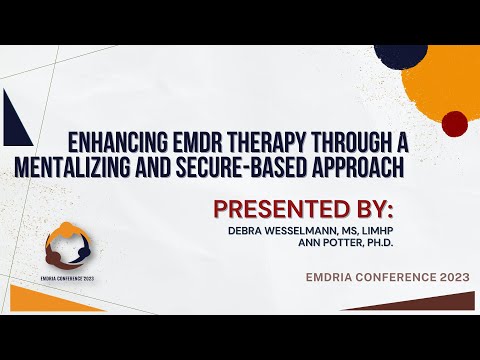 ENHANCING EMDR THERAPY THROUGH A MENTALIZING AND SECURE-BASED APPROACH

PRESENTED BY:
DEBRA WESSELMANN, MS, LIMHP
ANN POTTER, PH.D.

EMDRIA CONFERENCE 2023

EMDRIA CONFERENCE 2023